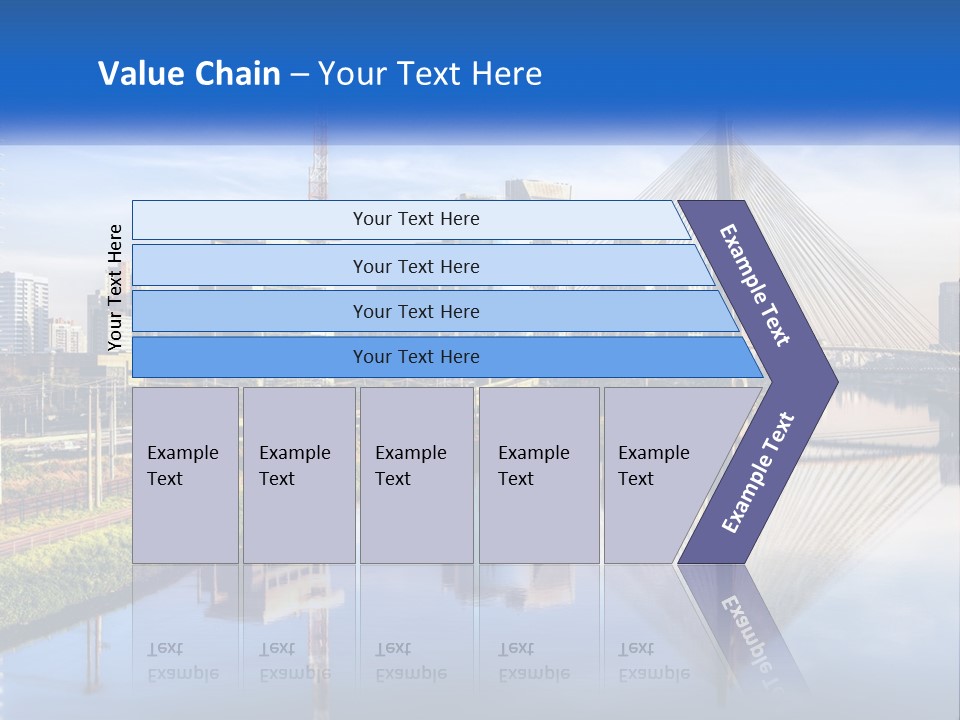 Value Chain – Your Text Here

Your Text Here

Your Text Here

Your Text Here

Your Text Here

Your Text Here

Example Text

Example Text

Example Text

Example Text

Example Text

Example Text

Example Text